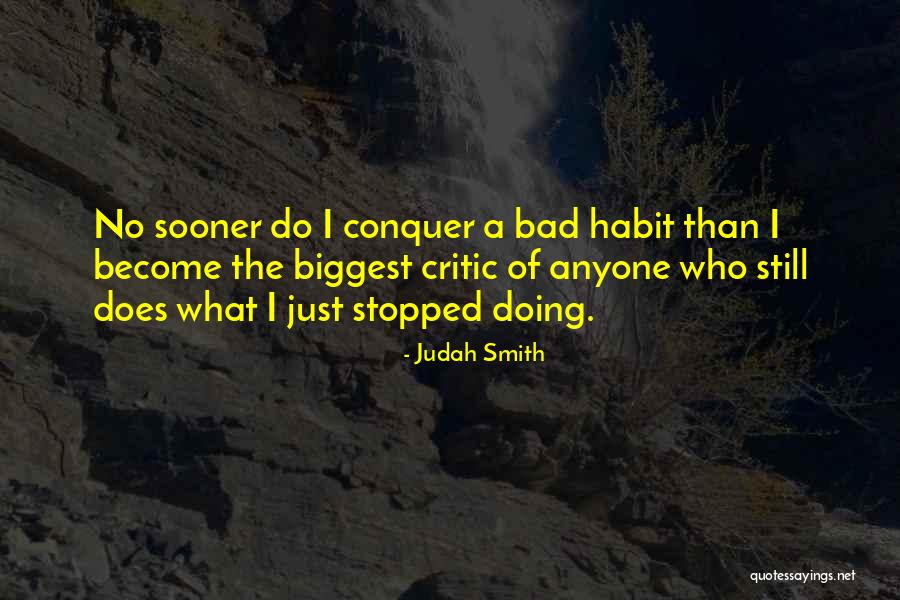 No sooner do I conquer a bad habit than I become the biggest critic of anyone who still does what I just stopped doing.

- Judah Smith

quotessayings.net